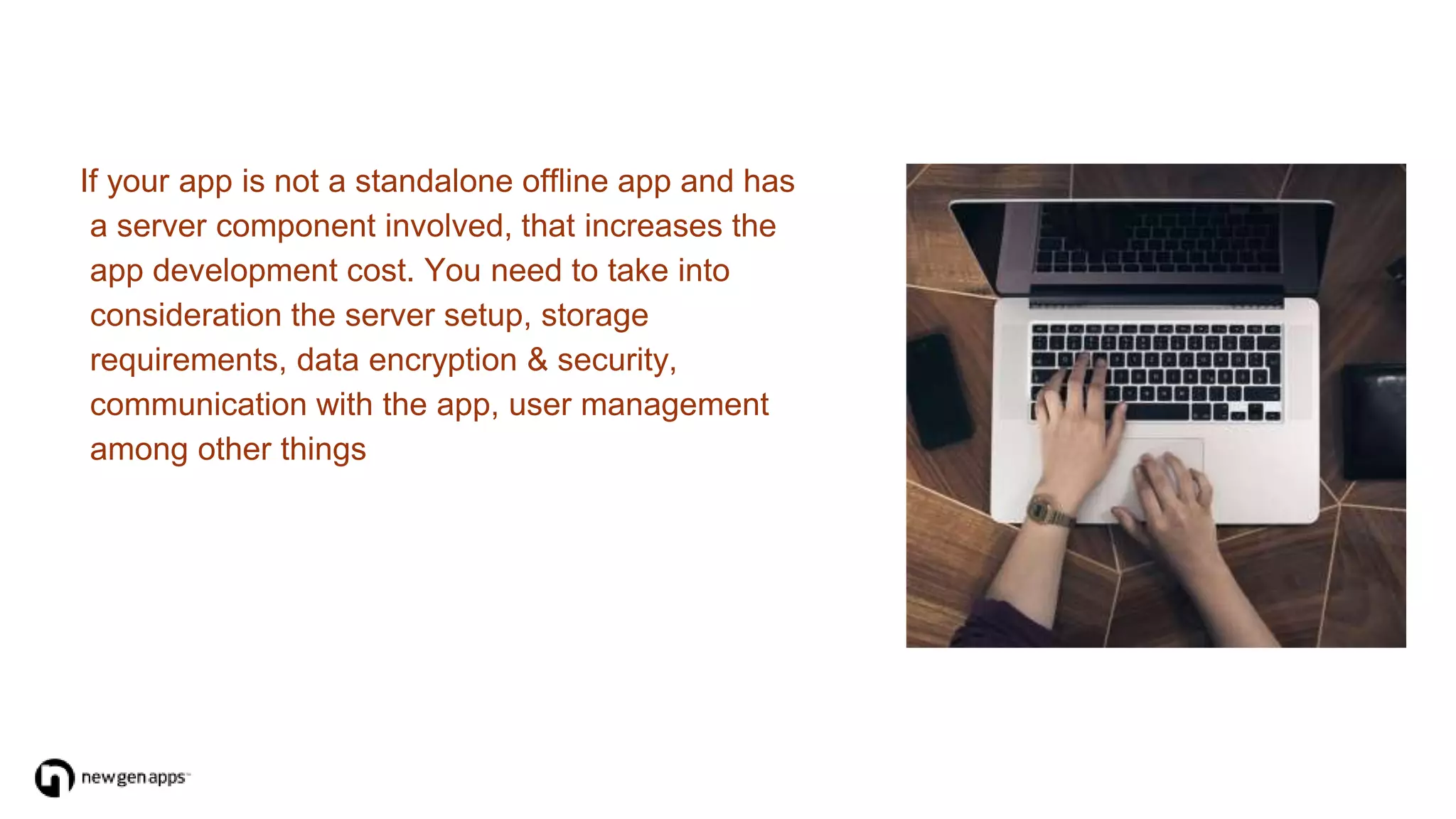 If your app is not a standalone offline app and has a server component involved, that increases the app development cost. You need to take into consideration the server setup, storage requirements, data encryption & security, communication with the app, user management among other things

newgenapps